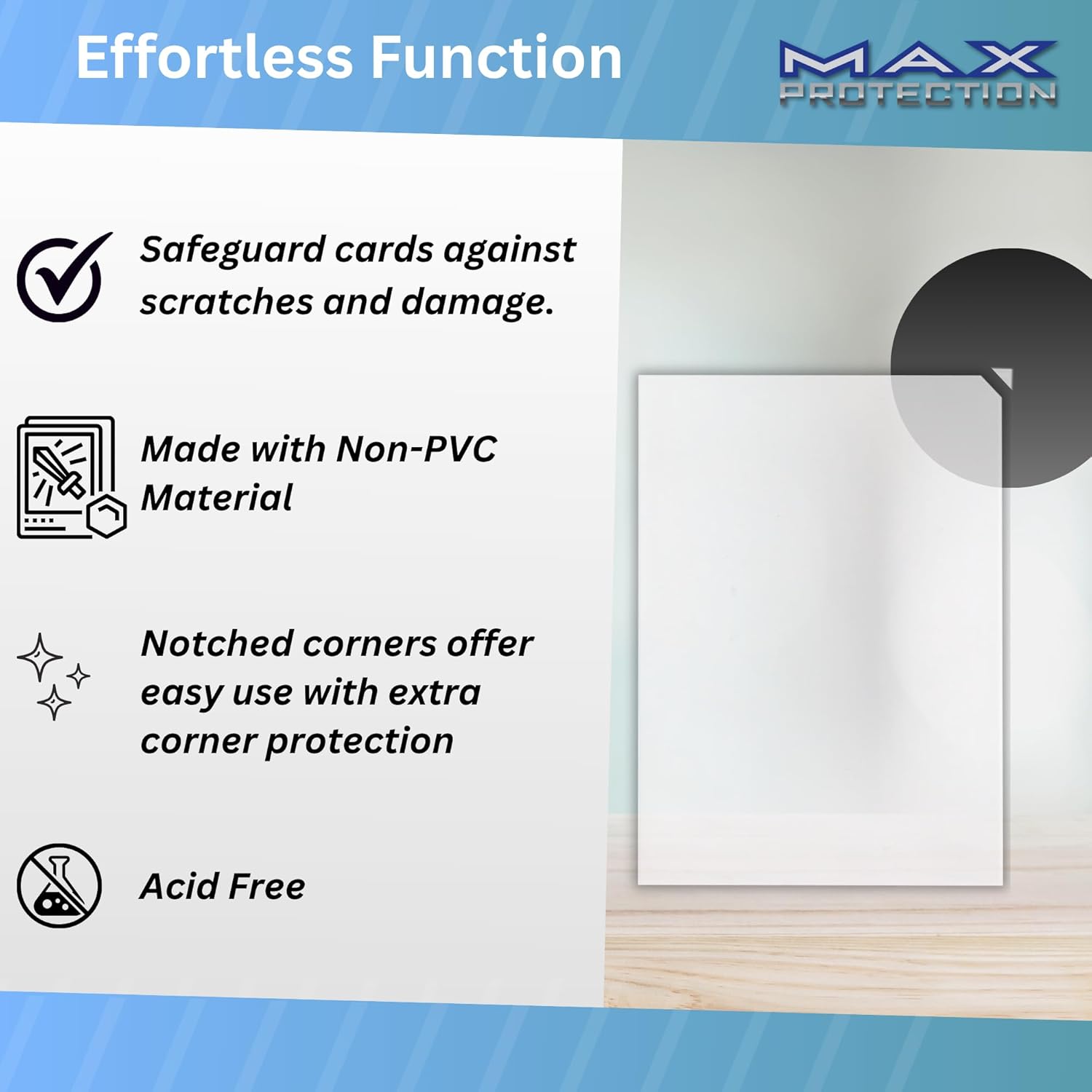 Effortless Function

MAX
PROTECTION

Safeguard cards against scratches and damage.

Made with Non-PVC Material

Notched corners offer easy use with extra corner protection

Acid Free